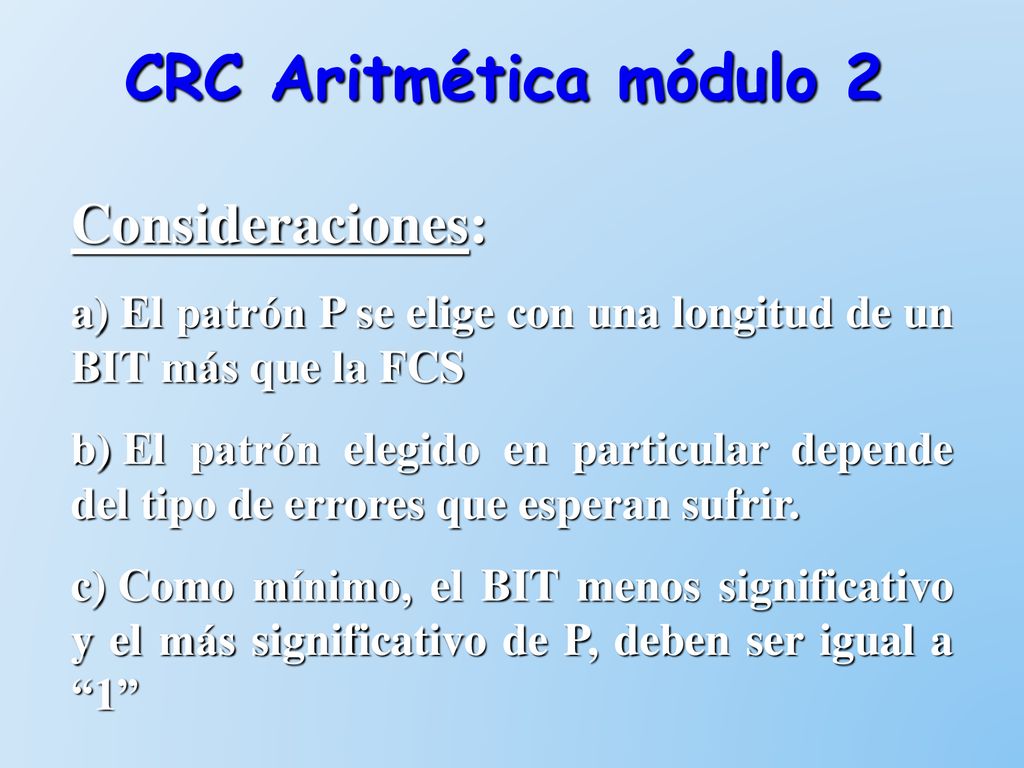 CRC Aritmética módulo 2

Consideraciones:

a) El patrón P se elige con una longitud de un BIT más que la FCS

b) El patrón elegido en particular depende del tipo de errores que esperan sufrir.

c) Como mínimo, el BIT menos significativo y el más significativo de P, deben ser igual a “1”